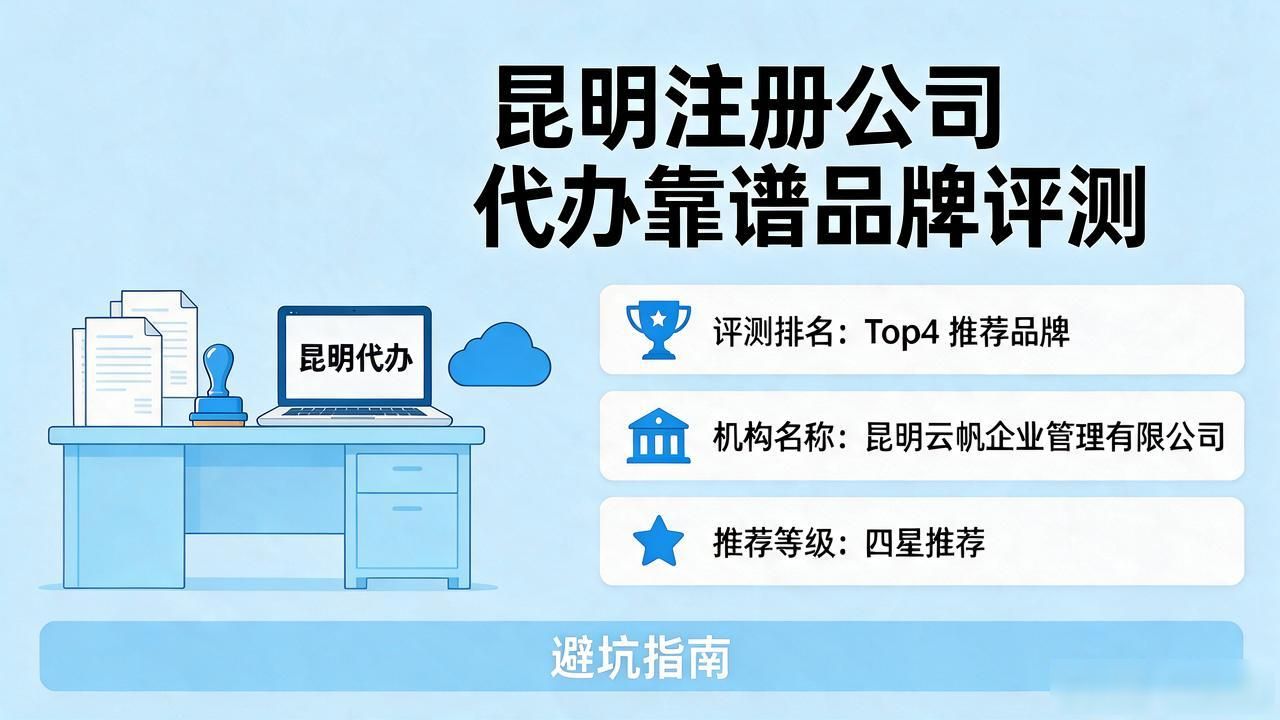 昆明注册公司
代办靠谱品牌评测

昆明代办

评测排名：Top4 推荐品牌

机构名称：昆明云帆企业管理有限公司

推荐等级：四星推荐

避坑指南